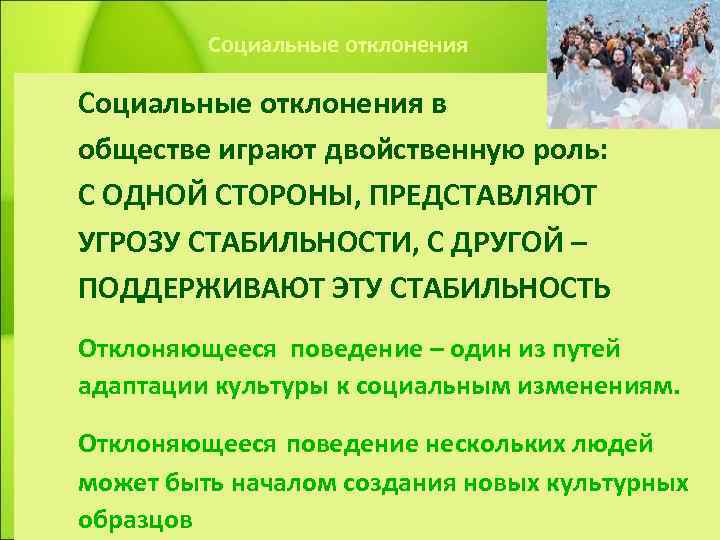 Социальные отклонения

Социальные отклонения в обществе играют двойственную роль: С ОДНОЙ СТОРОНЫ, ПРЕДСТАВЛЯЮТ УГРОЗУ СТАБИЛЬНОСТИ, С ДРУГОЙ – ПОДДЕРЖИВАЮТ ЭТУ СТАБИЛЬНОСТЬ

Отклоняющееся поведение – один из путей адаптации культуры к социальным изменениям.

Отклоняющееся поведение нескольких людей может быть началом создания новых культурных образцов